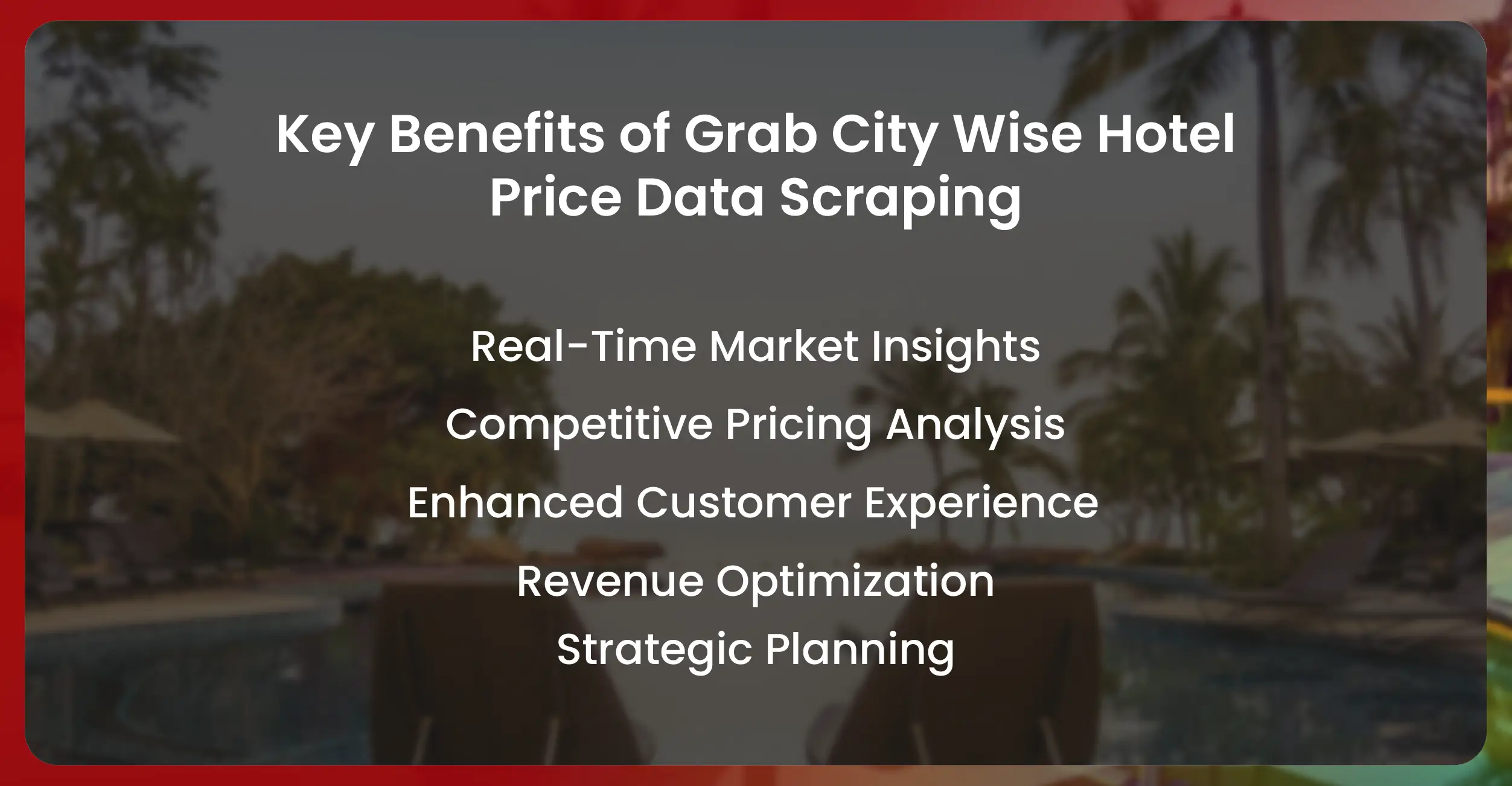 Key Benefits of Grab City Wise Hotel Price Data Scraping

Real-Time Market Insights

Competitive Pricing Analysis

Enhanced Customer Experience

Revenue Optimization

Strategic Planning